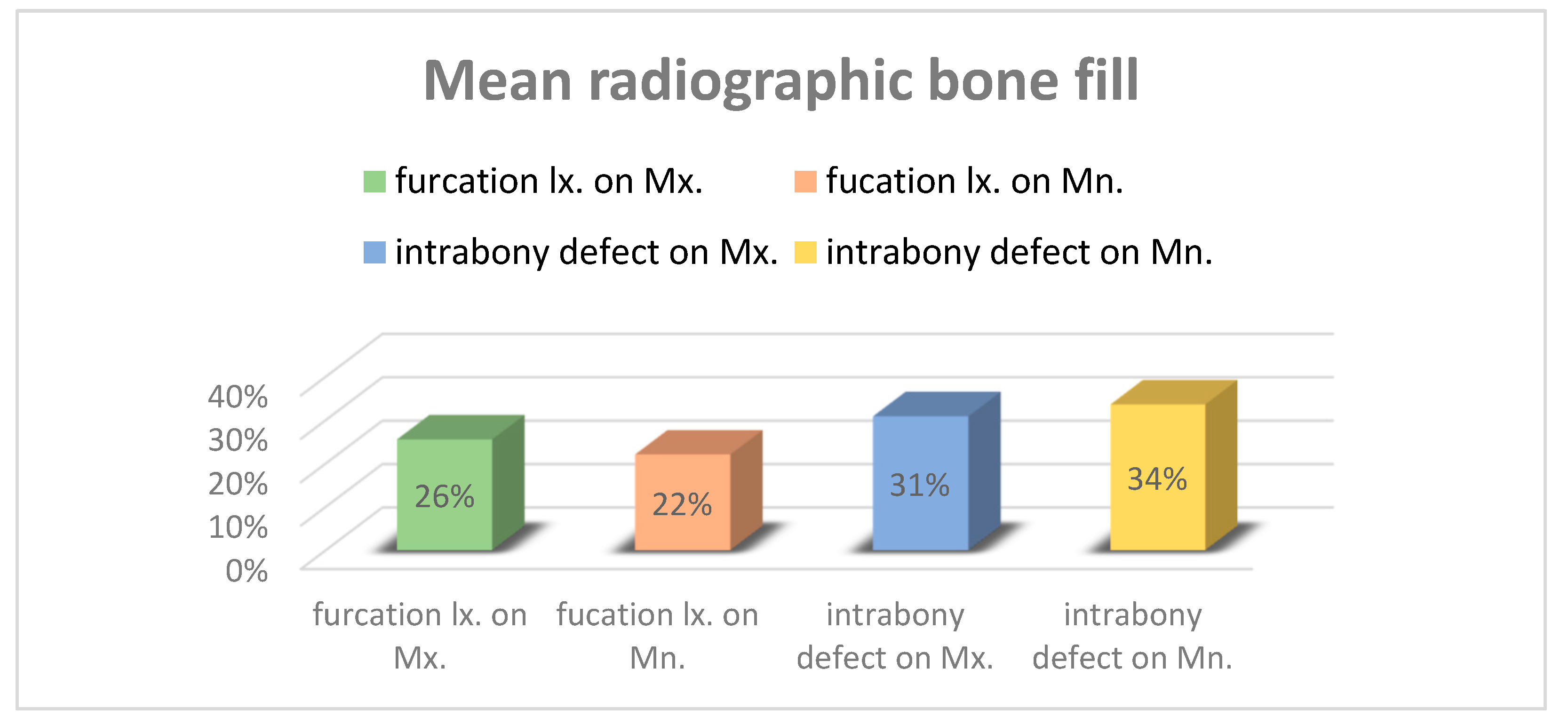 Mean radiographic bone fill

furcation lx. on Mx.
fucation lx. on Mn.
intrabony defect on Mx.
intrabony defect on Mn.

40%
30%
20%
10%
0%

26%
22%
31%
34%

furcation lx. on Mx.
fucation lx. on Mn.
intrabony defect on Mx.
intrabony defect on Mn.